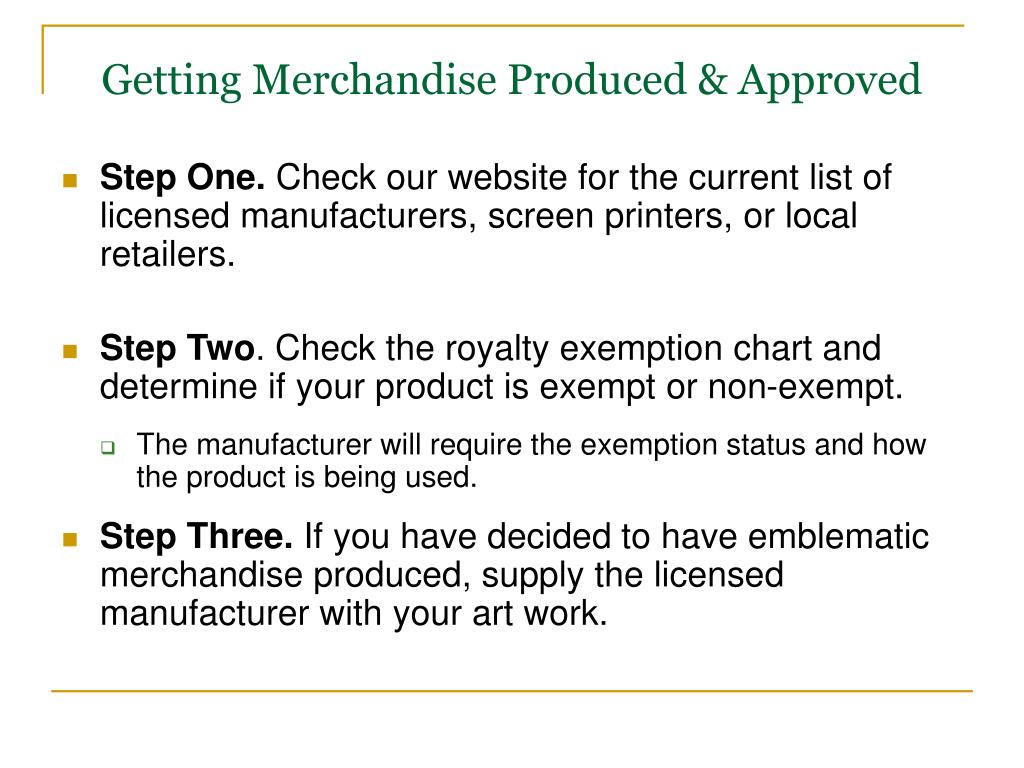 Getting Merchandise Produced & Approved

Step One. Check our website for the current list of licensed manufacturers, screen printers, or local retailers.

Step Two. Check the royalty exemption chart and determine if your product is exempt or non-exempt.

The manufacturer will require the exemption status and how the product is being used.

Step Three. If you have decided to have emblematic merchandise produced, supply the licensed manufacturer with your art work.